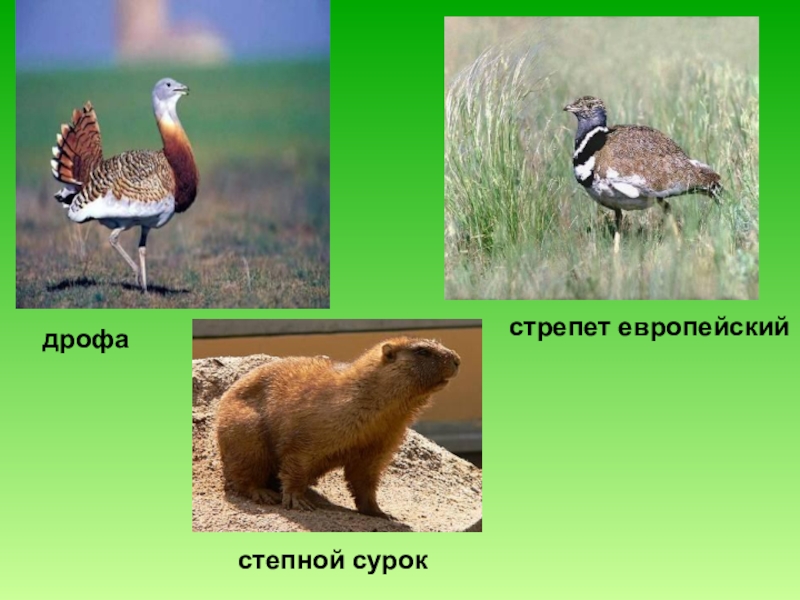 дрофа

стрепет европейский

степной сурок